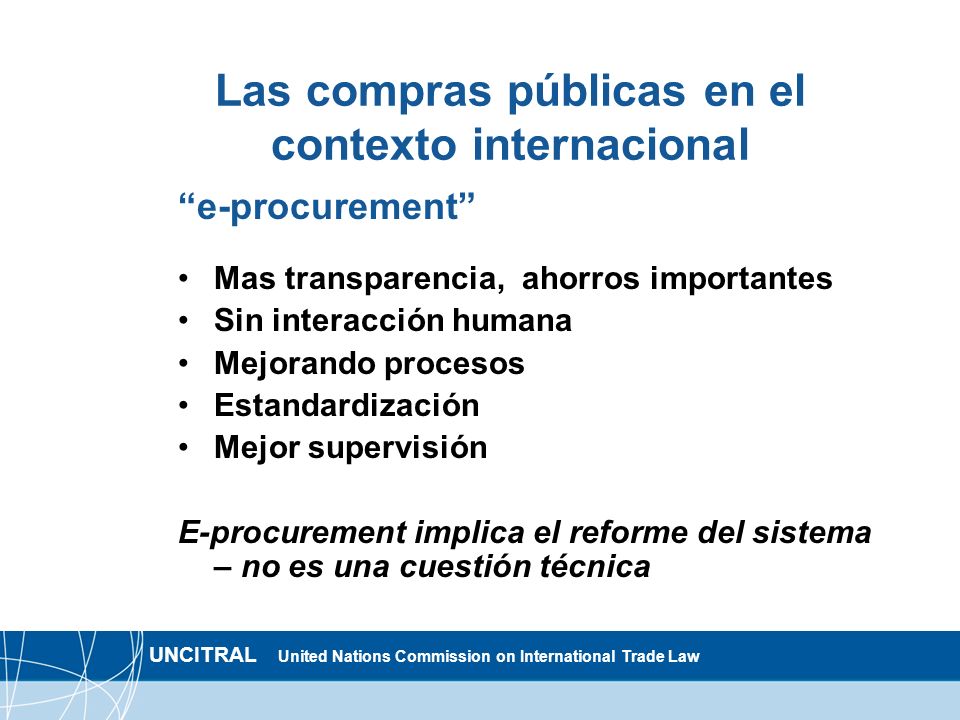 Las compras públicas en el contexto internacional

“e-procurement”

• Mas transparencia,  ahorros importantes
• Sin interacción humana
• Mejorando procesos
• Estandardización
• Mejor supervisión

E-procurement implica el reforme del sistema – no es una cuestión técnica

UNCITRAL United Nations Commission on International Trade Law